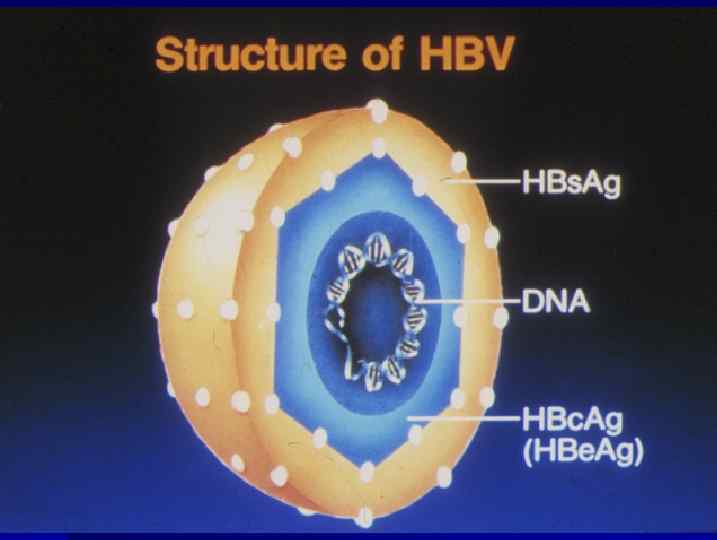 Structure of HBV

HBsAg

DNA

HBcAg
(HBeAg)